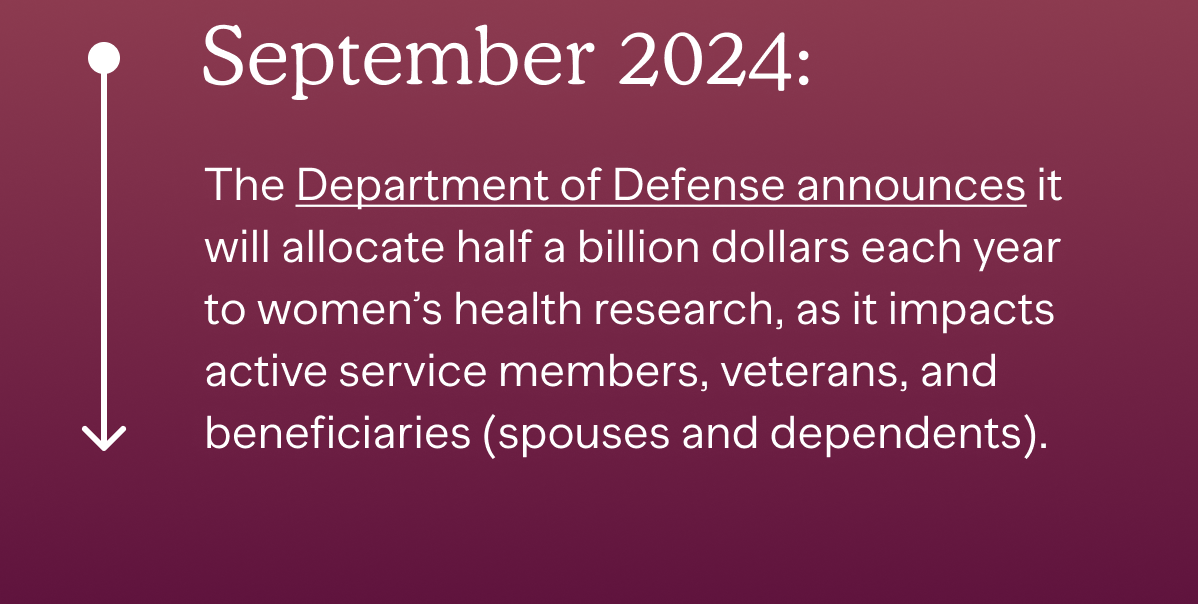 September 2024:

The Department of Defense announces it will allocate half a billion dollars each year to women’s health research, as it impacts active service members, veterans, and beneficiaries (spouses and dependents).